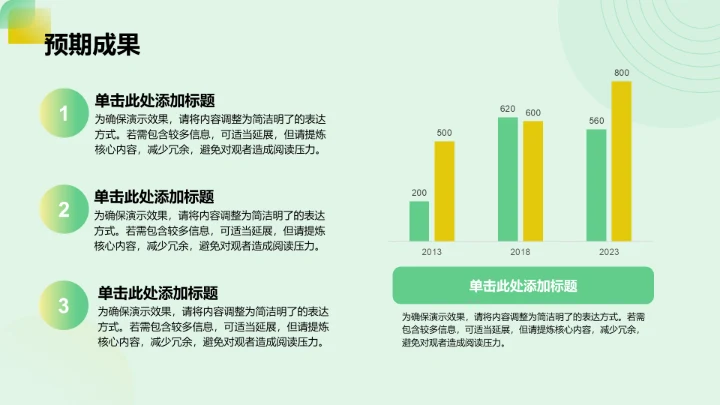 预期成果

1

单击此处添加标题

为确保演示效果，请将内容调整为简洁明了的表达方式。若需包含较多信息，可适当延展，但请提炼核心内容，减少冗余，避免对观者造成阅读压力。

2

单击此处添加标题

为确保演示效果，请将内容调整为简洁明了的表达方式。若需包含较多信息，可适当延展，但请提炼核心内容，减少冗余，避免对观者造成阅读压力。

3

单击此处添加标题

为确保演示效果，请将内容调整为简洁明了的表达方式。若需包含较多信息，可适当延展，但请提炼核心内容，减少冗余，避免对观者造成阅读压力。

200
500
620
600
560
800
2013
2018
2023

单击此处添加标题

为确保演示效果，请将内容调整为简洁明了的表达方式。若需包含较多信息，可适当延展，但请提炼核心内容，减少冗余，避免对观者造成阅读压力。